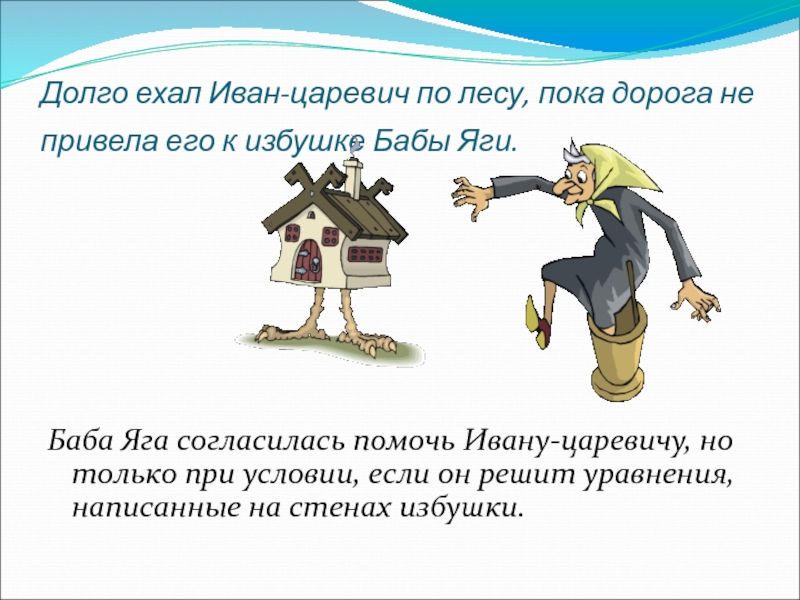 Долго ехал Иван-царевич по лесу, пока дорога не привела его к избушке Бабы Яги.

Баба Яга согласилась помочь Ивану-царевичу, но только при условии, если он решит уравнения, написанные на стенах избушки.